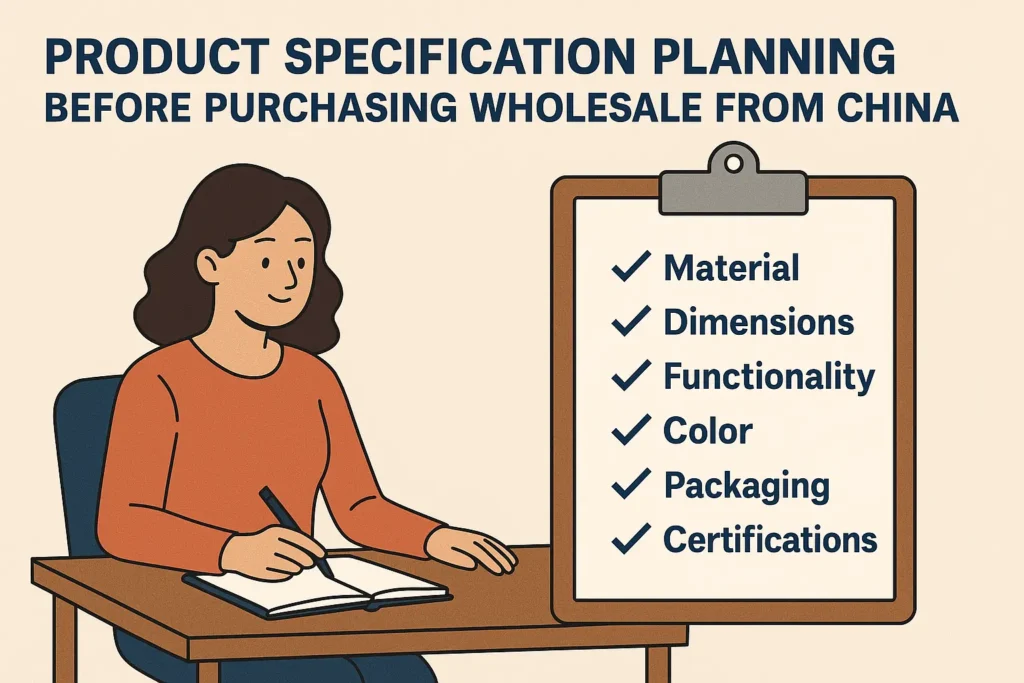 PRODUCT SPECIFICATION PLANNING
BEFORE PURCHASING WHOLESALE FROM CHINA

✓ Material
✓ Dimensions
✓ Functionality
✓ Color
✓ Packaging
✓ Certifications